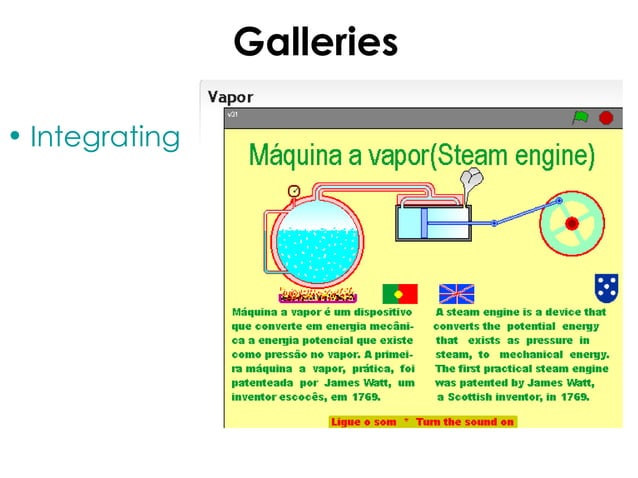 Galleries

• Integrating

Vapor

v21

Máquina a vapor(Steam engine)

Máquina a vapor é um dispositivo que converte em energia mecânica a energia potencial que existe como pressão no vapor. A primeira máquina a vapor, prática, foi patenteada por James Watt, um inventor escocês, em 1769.

A steam engine is a device that converts the potential energy that exists as pressure in steam, to mechanical energy. The first practical steam engine was patented by James Watt, a Scottish inventor, in 1769.

Ligue o som * Turn the sound on